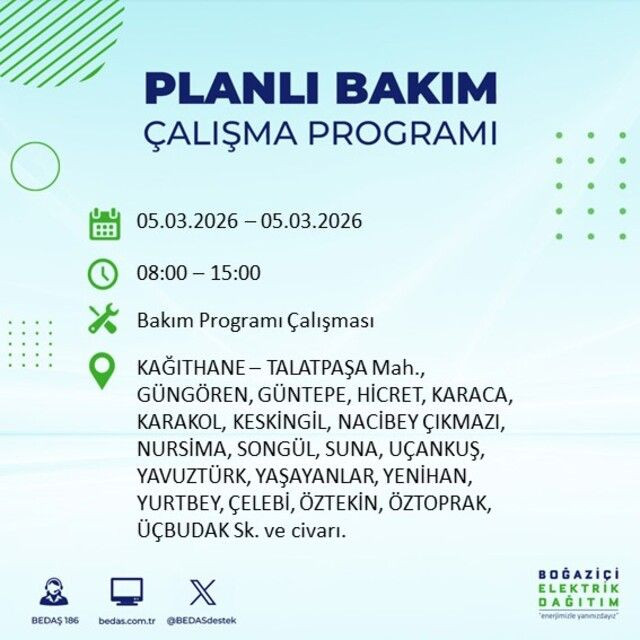 PLANLI BAKIM
ÇALIŞMA PROGRAMI

05.03.2026 – 05.03.2026

08:00 – 15:00

Bakım Programı Çalışması

KAĞITHANE – TALATPAŞA Mah., GÜNGÖREN, GÜNTEPE, HİCRET, KARACA, KARAKOL, KESKİNGİL, NACİBEY ÇIKMAZI, NURSİMA, SONGÜL, SUNA, UÇANKUŞ, YAVUZTÜRK, YAŞAYANLAR, YENİHAN, YURTBEY, ÇELEBİ, ÖZTEKİN, ÖZTOPRAK, ÜÇBUDAK Sk. ve civarı.

BEDAŞ 186
bedas.com.tr
@BEDASdestek

BOĞAZİÇİ
ELEKTRİK
DAĞITIM
"enerjimizle yanınızdayız"